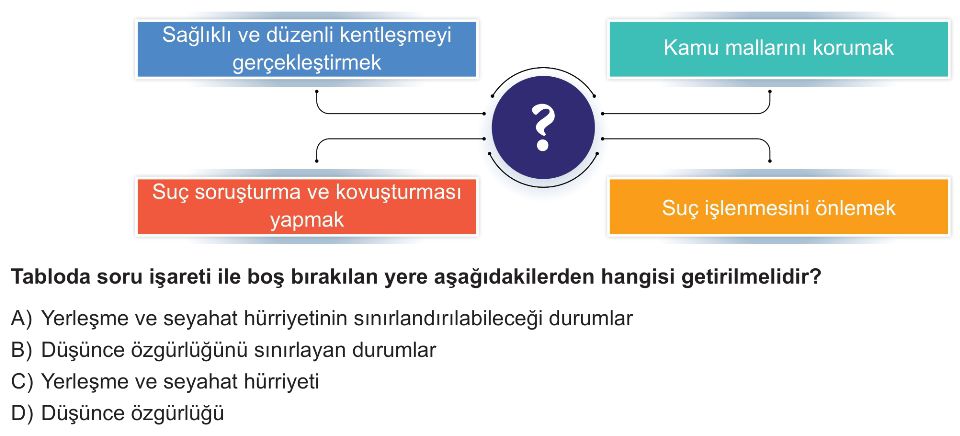 Sağlıklı ve düzenli kentleşmeyi gerçekleştirmek

Kamu mallarını korumak

?

Suç soruşturma ve kovuşturması yapmak

Suç işlenmesini önlemek

Tabloda soru işareti ile boş bırakılan yere aşağıdakilerden hangisi getirilmelidir?

A) Yerleşme ve seyahat hürriyetinin sınırlandırılabileceği durumlar
B) Düşünce özgürlüğünü sınırlayan durumlar
C) Yerleşme ve seyahat hürriyeti
D) Düşünce özgürlüğü